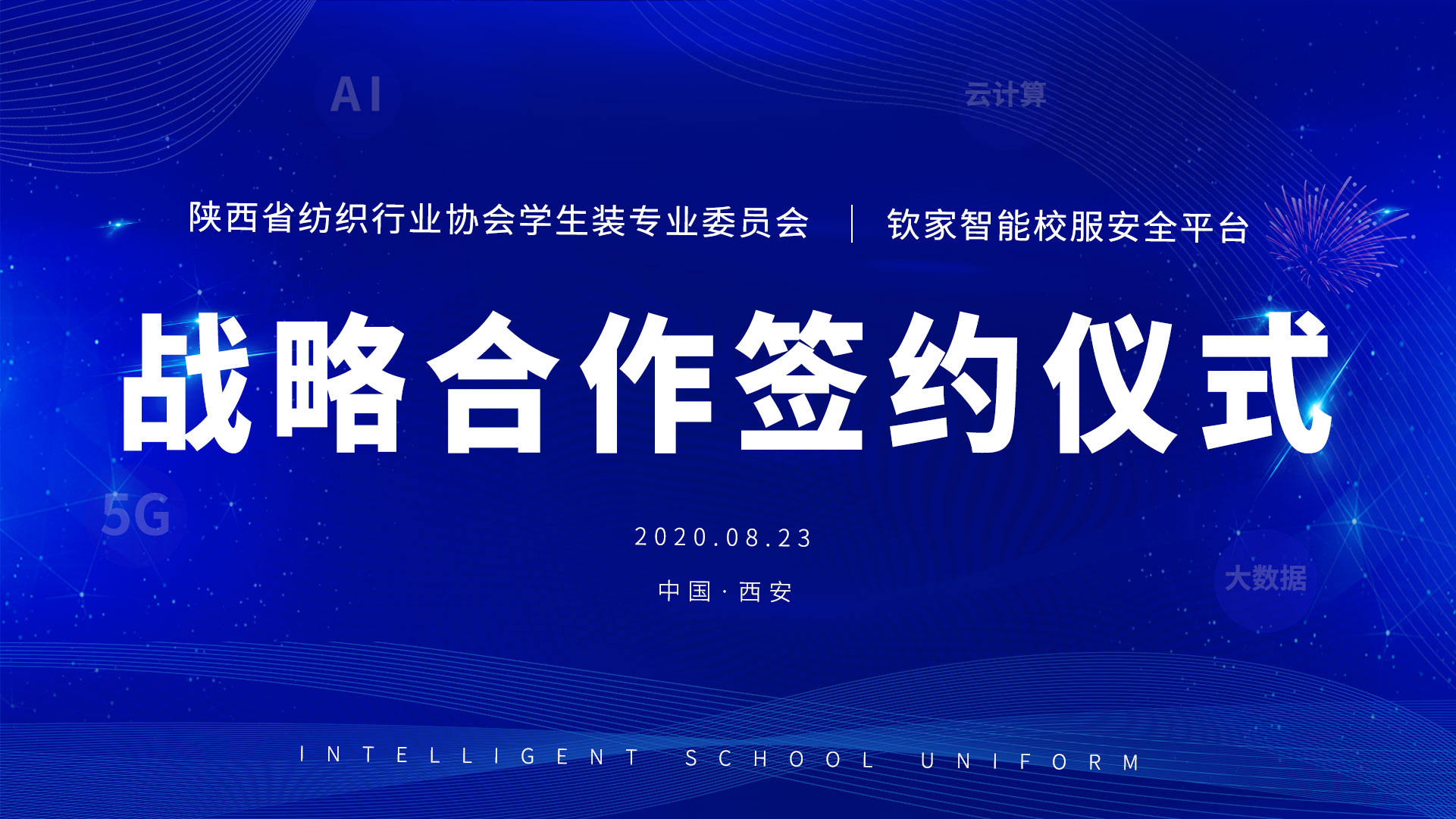 AI

云计算

陕西省纺织行业协会学生装专业委员会 | 钦家智能校服安全平台

战略合作签约仪式

5G

2020.08.23

中国 · 西安

大数据

INTELLIGENT SCHOOL UNIFORM